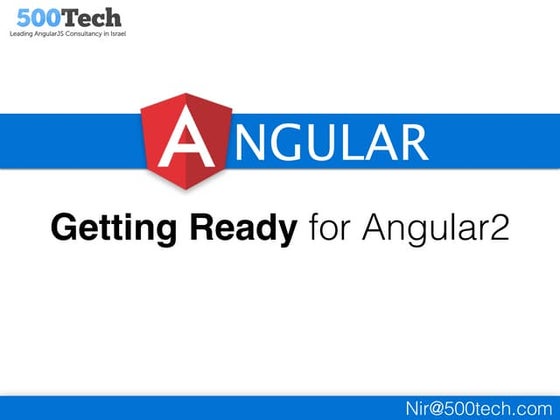 500Tech
Leading AngularJS Consultancy in Israel

ANGULAR

Getting Ready for Angular2

Nir@500tech.com